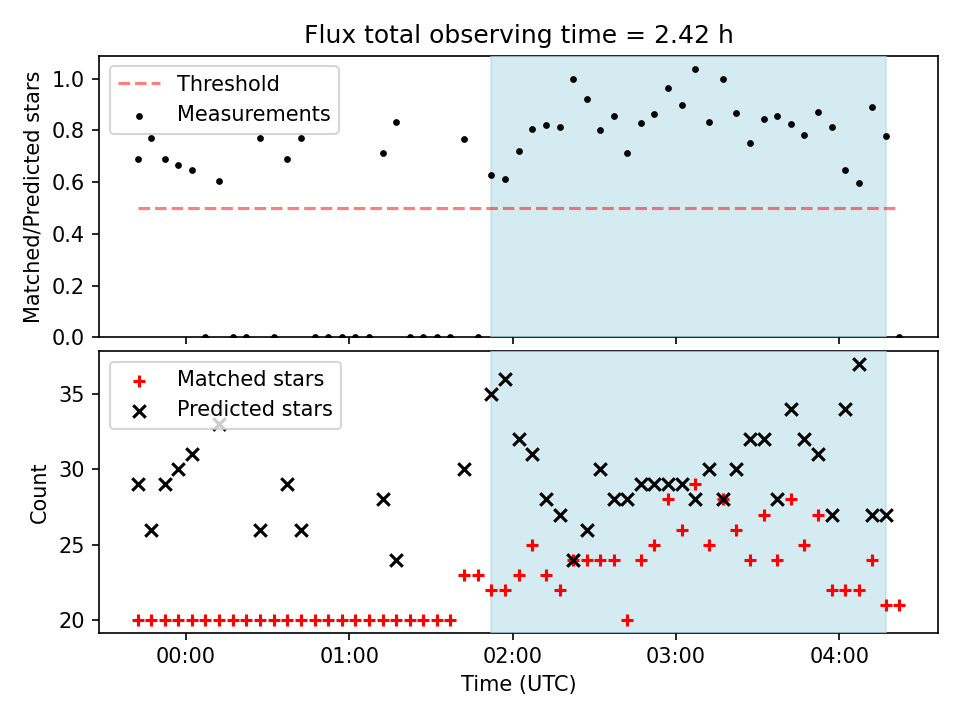 Flux total observing time = 2.42 h

Threshold
Measurements

Matched/Predicted stars

1.0
0.8
0.6
0.4
0.2
0.0

Matched stars
Predicted stars

Count

35
30
25
20

00:00
01:00
02:00
03:00
04:00

Time (UTC)